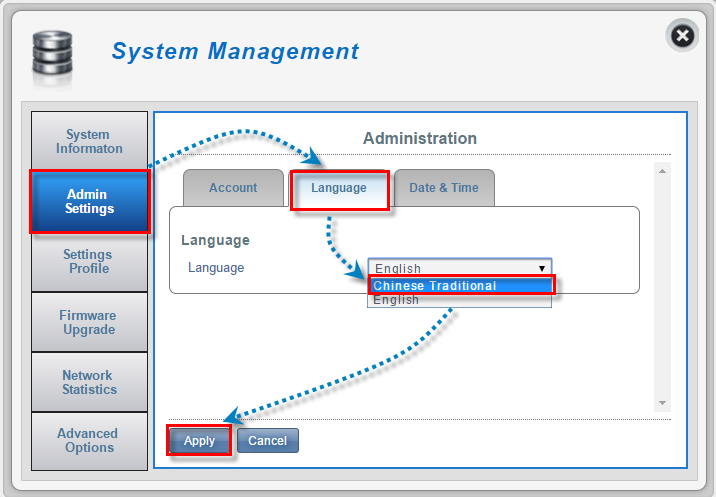 System Management

System Informaton

Admin Settings

Settings Profile

Firmware Upgrade

Network Statistics

Advanced Options

Administration

Account

Language

Date & Time

Language

Language

English

Chinese Traditional

English

Apply

Cancel